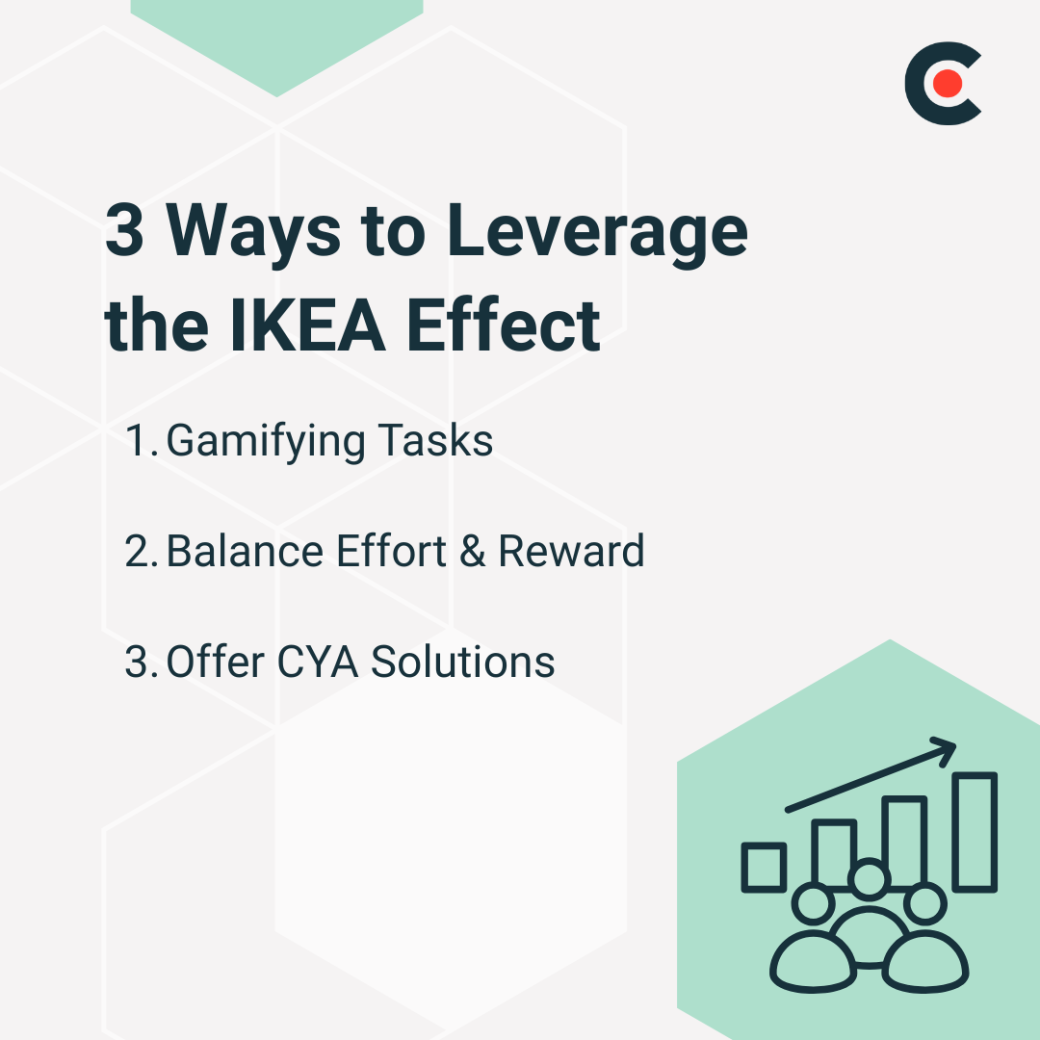 3 Ways to Leverage the IKEA Effect

1. Gamifying Tasks

2. Balance Effort & Reward

3. Offer CYA Solutions